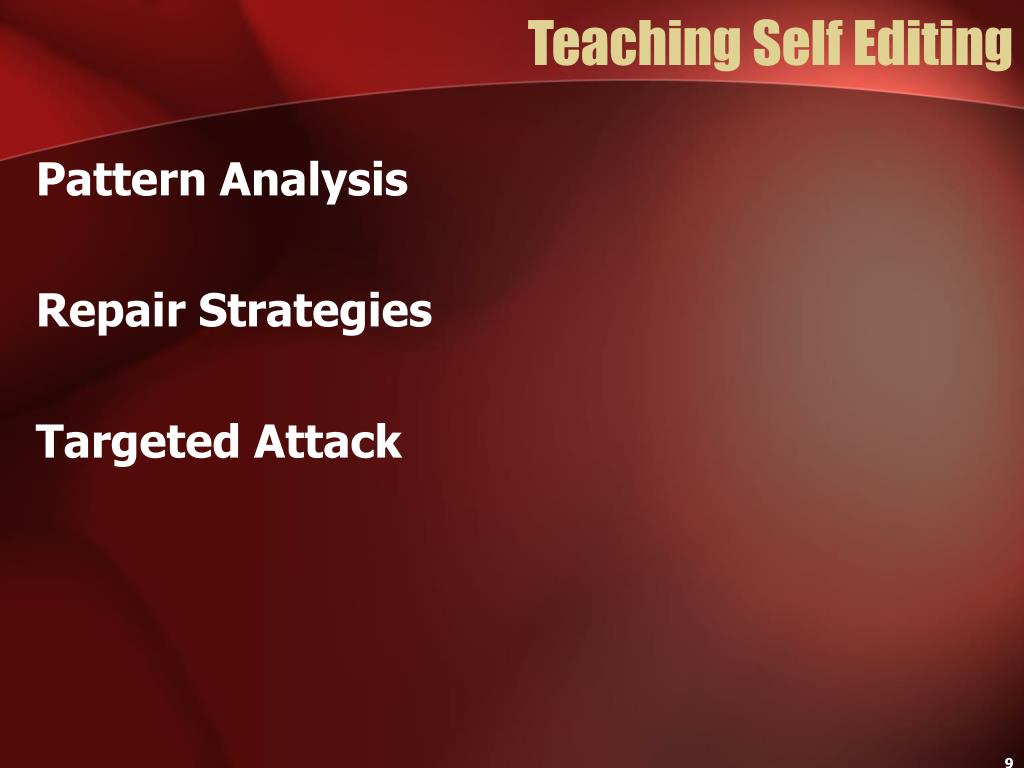 Teaching Self Editing

Pattern Analysis

Repair Strategies

Targeted Attack

9